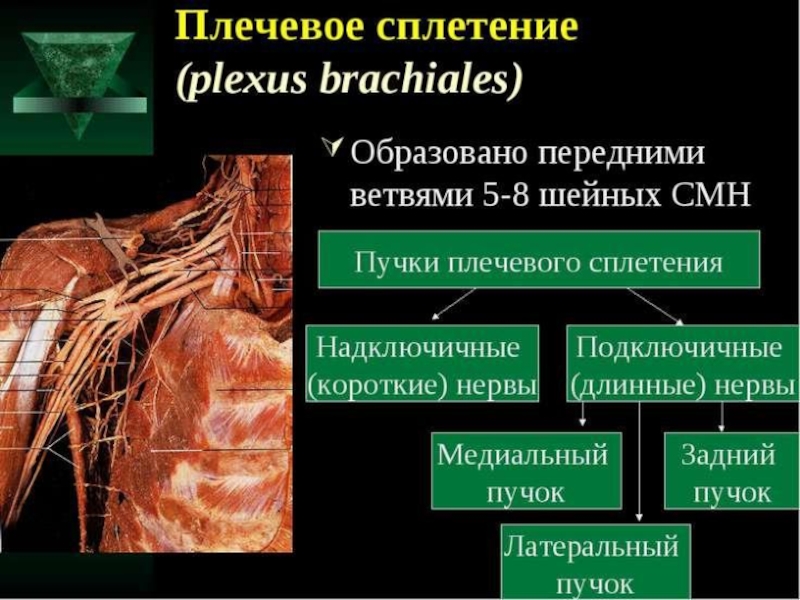 Плечевое сплетение
(plexus brachiales)

Образовано передними ветвями 5-8 шейных СМН

Пучки плечевого сплетения

Надключичные (короткие) нервы

Подключичные (длинные) нервы

Медиальный пучок

Задний пучок

Латеральный пучок